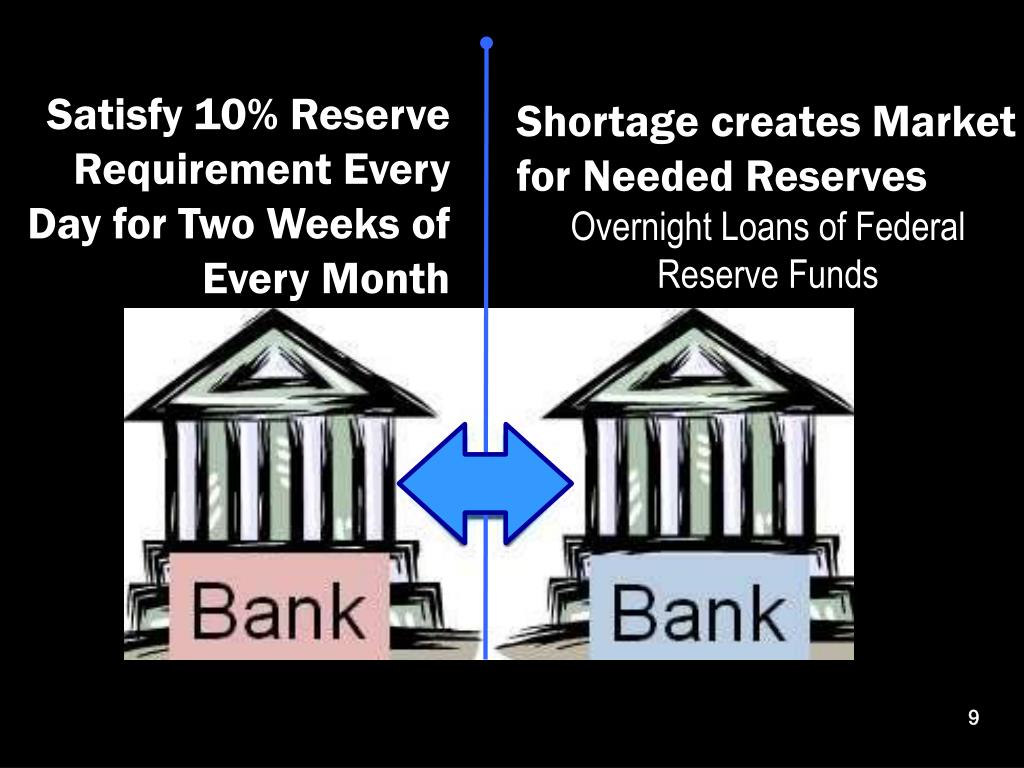 Satisfy 10% Reserve Requirement Every Day for Two Weeks of Every Month

Shortage creates Market for Needed Reserves

Overnight Loans of Federal Reserve Funds

Bank

Bank

9